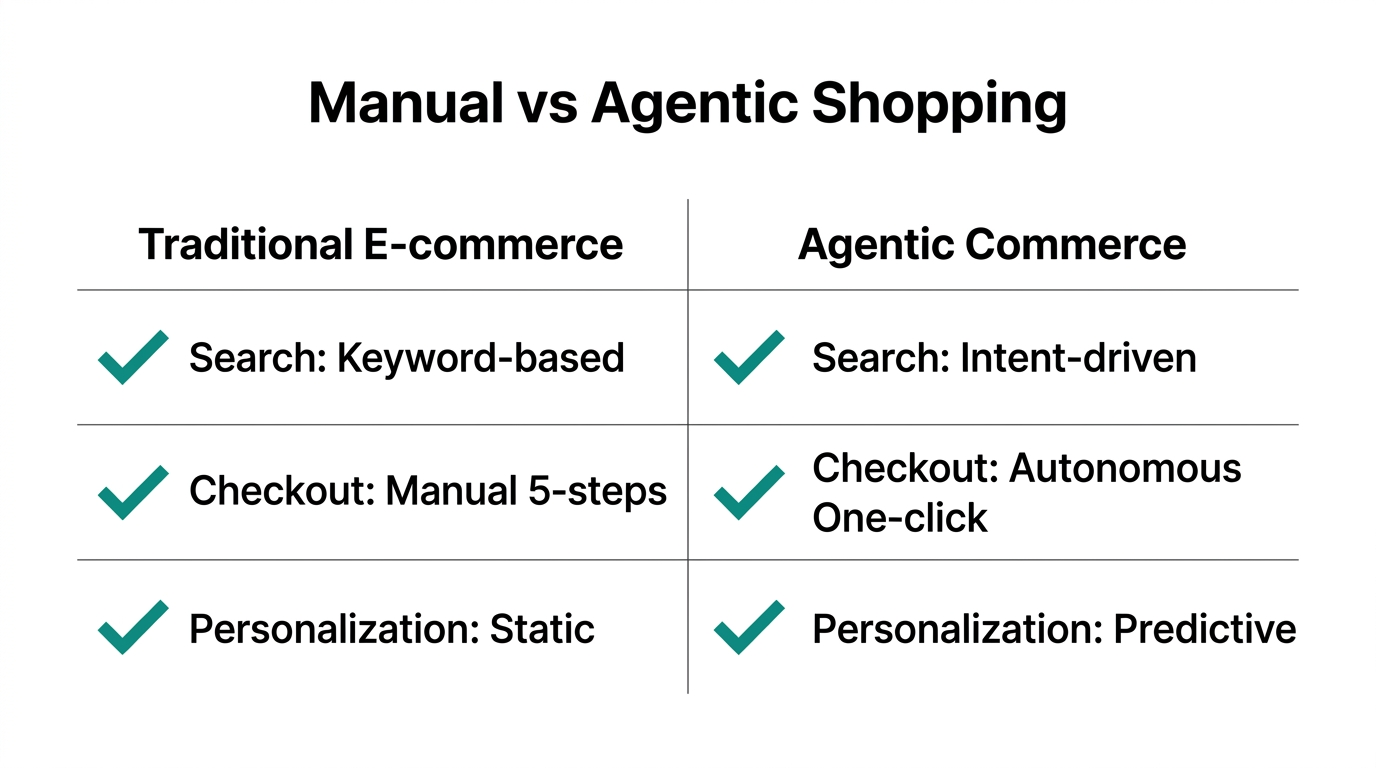 Manual vs Agentic Shopping

| Traditional E-commerce | Agentic Commerce |
|---|---|
| Search: Keyword-based | Search: Intent-driven |
| Checkout: Manual 5-steps | Checkout: Autonomous One-click |
| Personalization: Static | Personalization: Predictive |